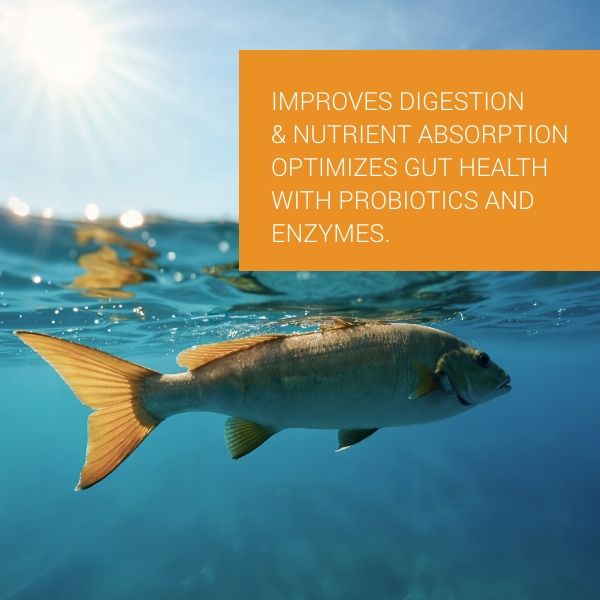 IMPROVES DIGESTION & NUTRIENT ABSORPTION OPTIMIZES GUT HEALTH WITH PROBIOTICS AND ENZYMES.